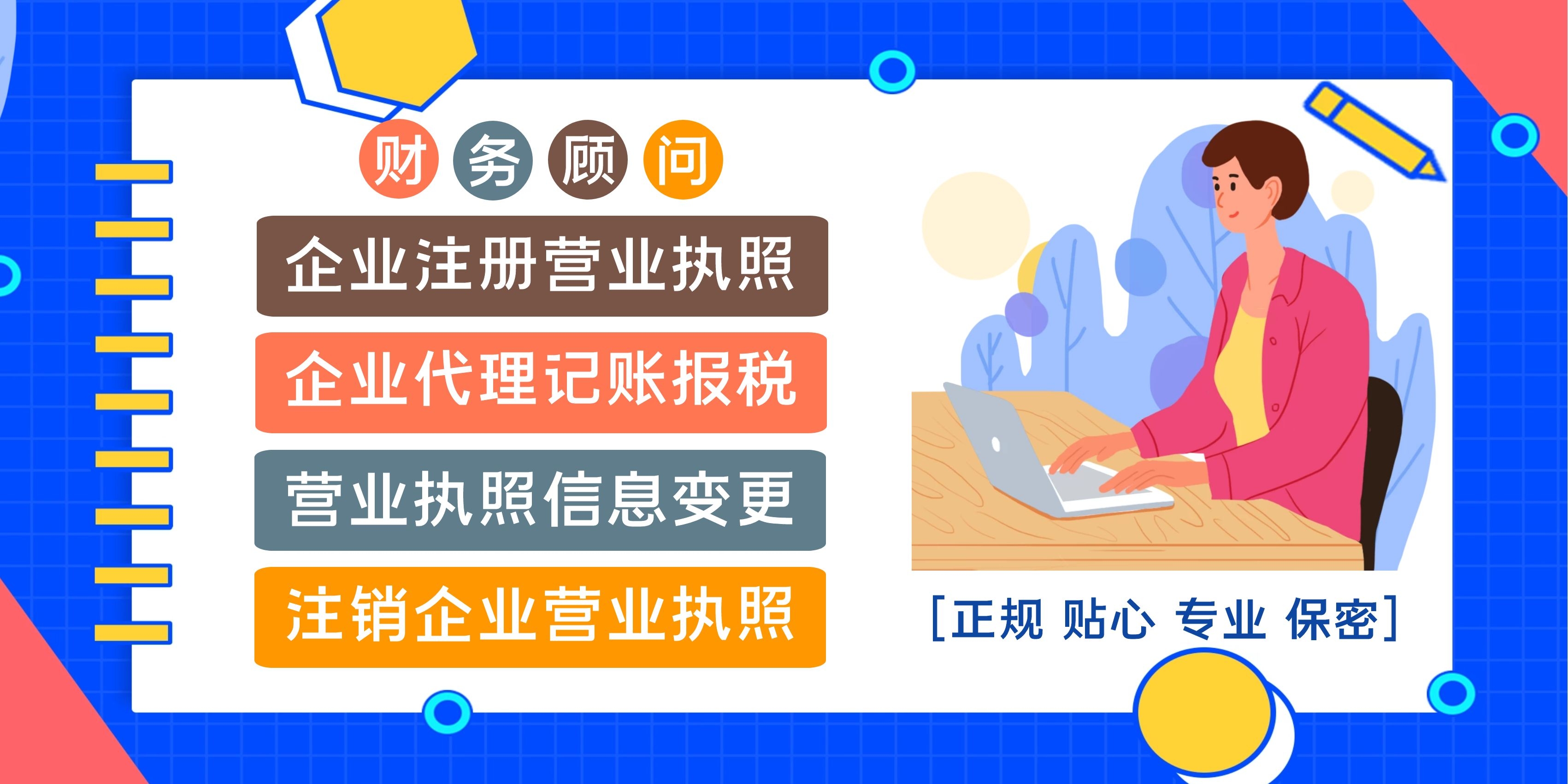 财务顾问

企业注册营业执照

企业代理记账报税

营业执照信息变更

注销企业营业执照

[正规 贴心 专业 保密]